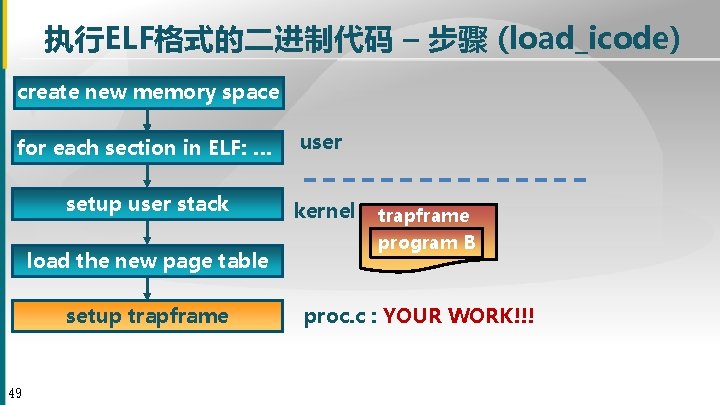 执行ELF格式的二进制代码 – 步骤 (load_icode)

create new memory space

for each section in ELF: ...

setup user stack

load the new page table

setup trapframe

user

kernel

trapframe

program B

proc.c : YOUR WORK!!!

49